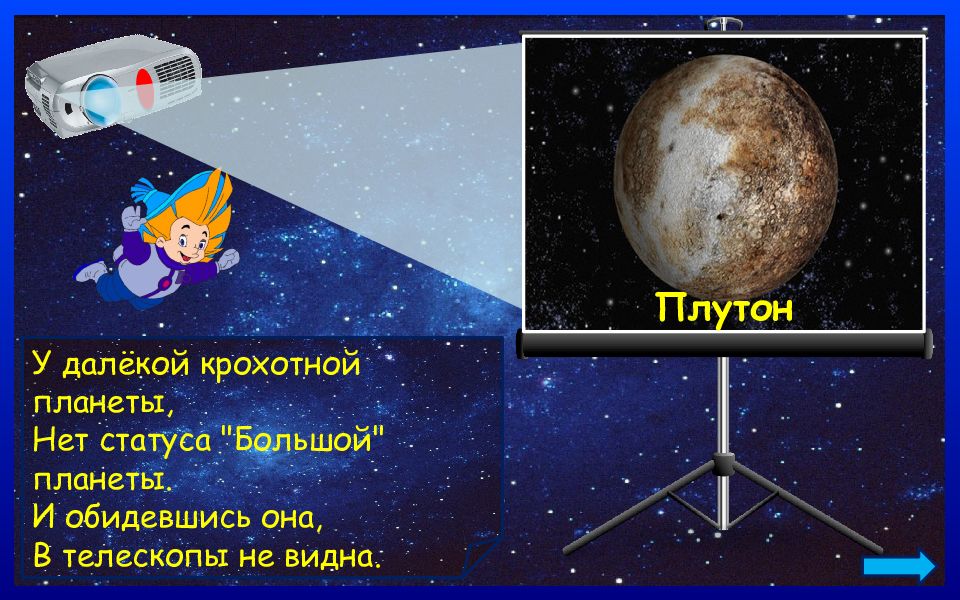 Плутон

У далёкой крохотной планеты,
Нет статуса "Большой" планеты.
И обидевшись она,
В телескопы не видна.